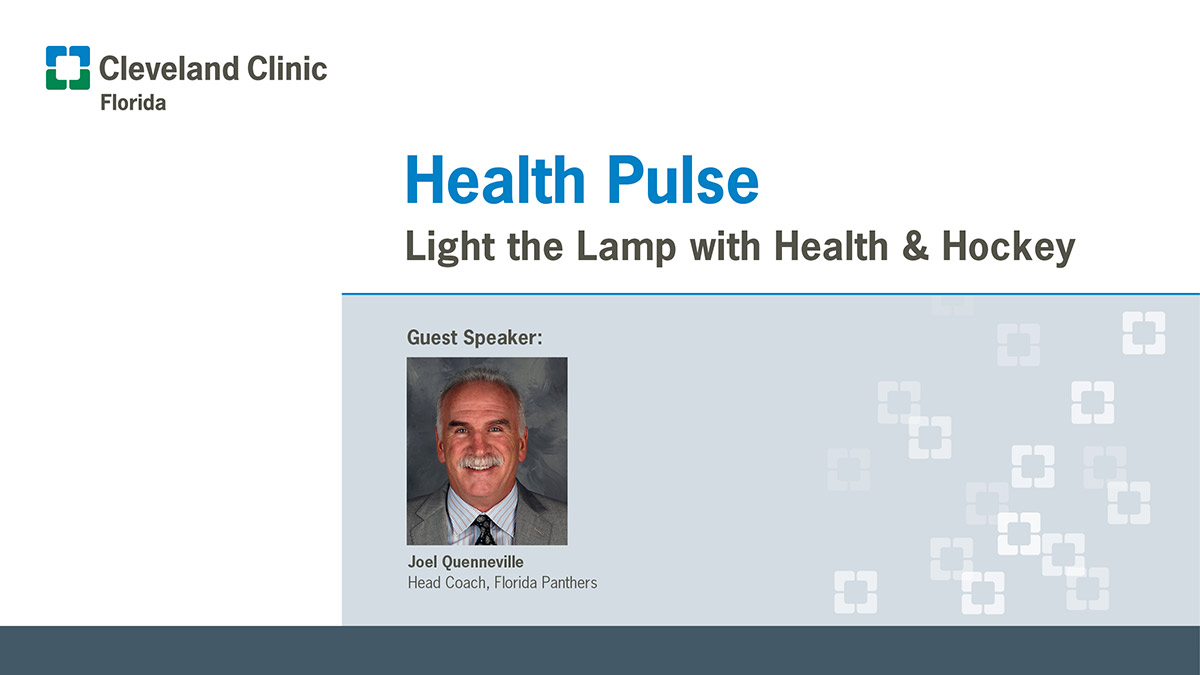 Cleveland Clinic
Florida

Health Pulse
Light the Lamp with Health & Hockey

Guest Speaker:

Joel Quenneville
Head Coach, Florida Panthers